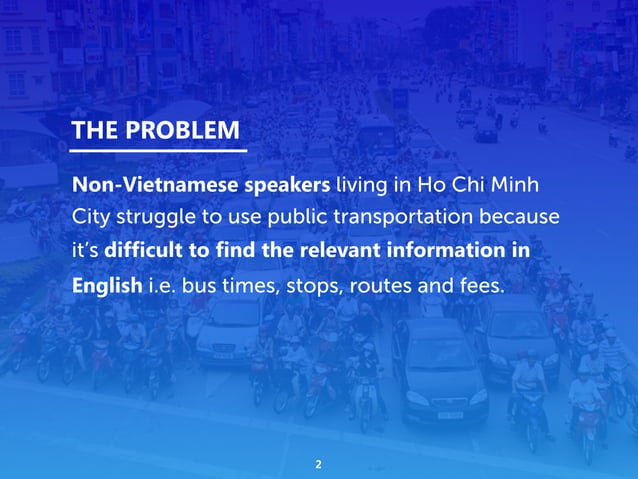 THE PROBLEM

Non-Vietnamese speakers living in Ho Chi Minh City struggle to use public transportation because it's difficult to find the relevant information in English i.e. bus times, stops, routes and fees.

2